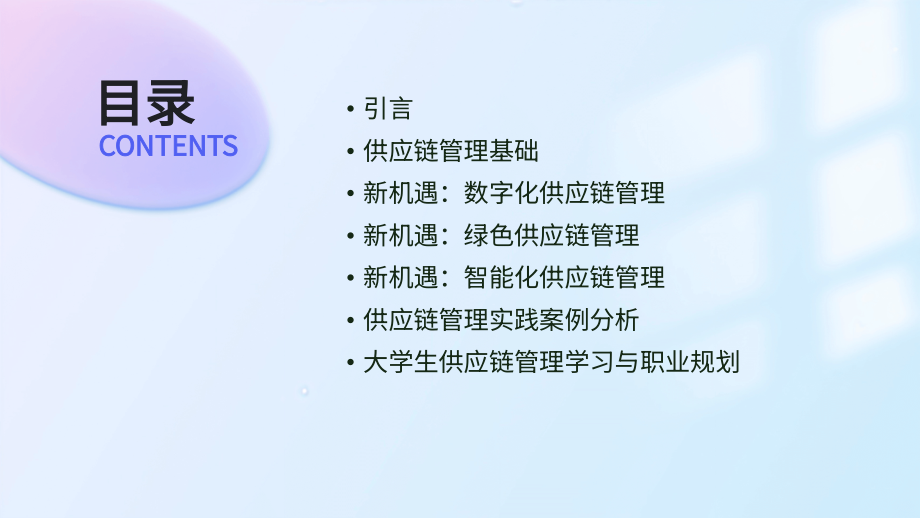 目录
CONTENTS

• 引言
• 供应链管理基础
• 新机遇：数字化供应链管理
• 新机遇：绿色供应链管理
• 新机遇：智能化供应链管理
• 供应链管理实践案例分析
• 大学生供应链管理学习与职业规划